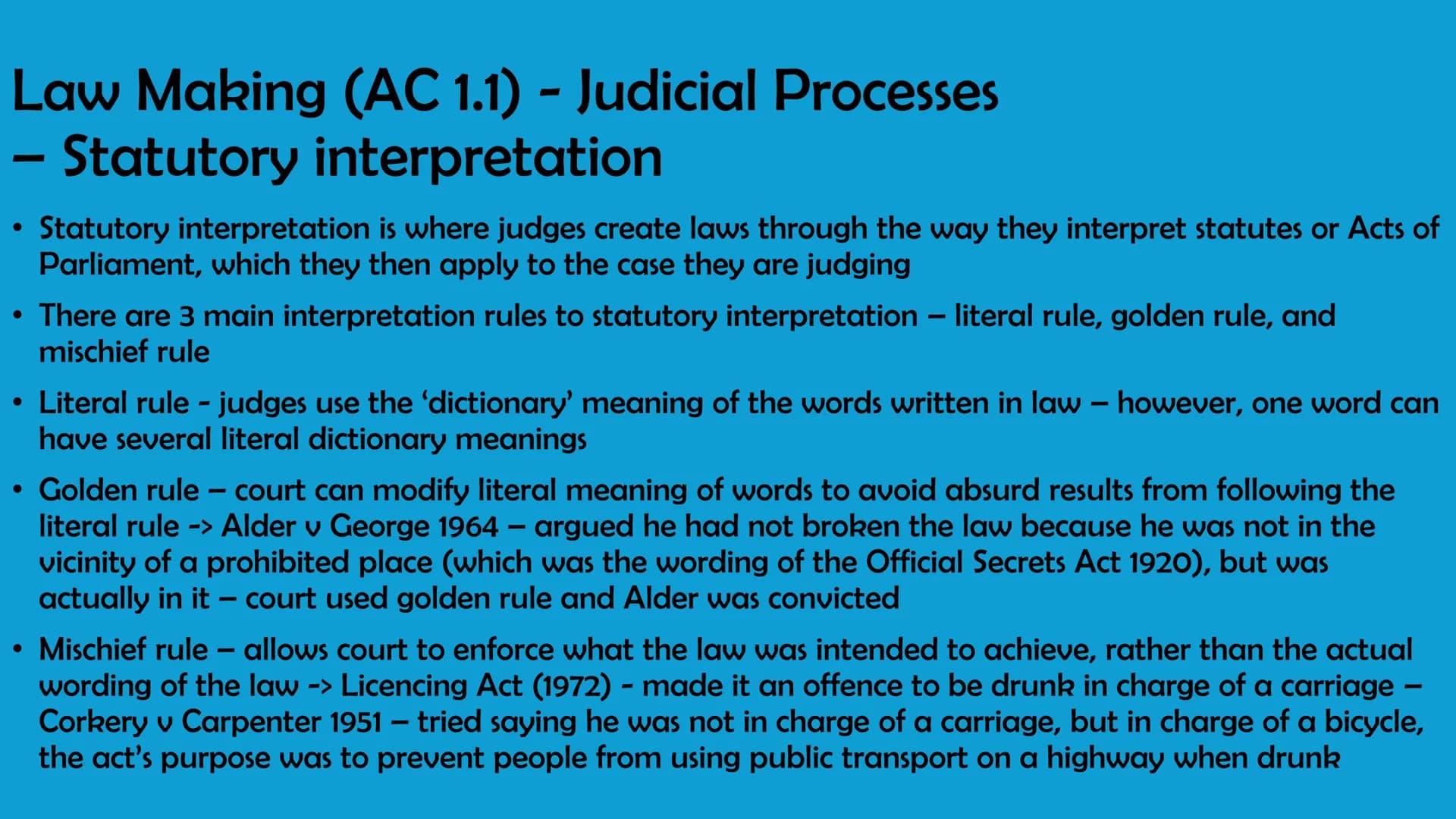 Law Making (AC 1.1) - Judicial Processes – Statutory interpretation

• Statutory interpretation is where judges create laws through the way they interpret statutes or Acts of Parliament, which they then apply to the case they are judging

• There are 3 main interpretation rules to statutory interpretation – literal rule, golden rule, and mischief rule

• Literal rule - judges use the 'dictionary' meaning of the words written in law – however, one word can have several literal dictionary meanings

• Golden rule – court can modify literal meaning of words to avoid absurd results from following the literal rule -> Alder v George 1964 – argued he had not broken the law because he was not in the vicinity of a prohibited place (which was the wording of the Official Secrets Act 1920), but was actually in it – court used golden rule and Alder was convicted

• Mischief rule – allows court to enforce what the law was intended to achieve, rather than the actual wording of the law -> Licencing Act (1972) - made it an offence to be drunk in charge of a carriage – Corkery v Carpenter 1951 – tried saying he was not in charge of a carriage, but in charge of a bicycle, the act's purpose was to prevent people from using public transport on a highway when drunk